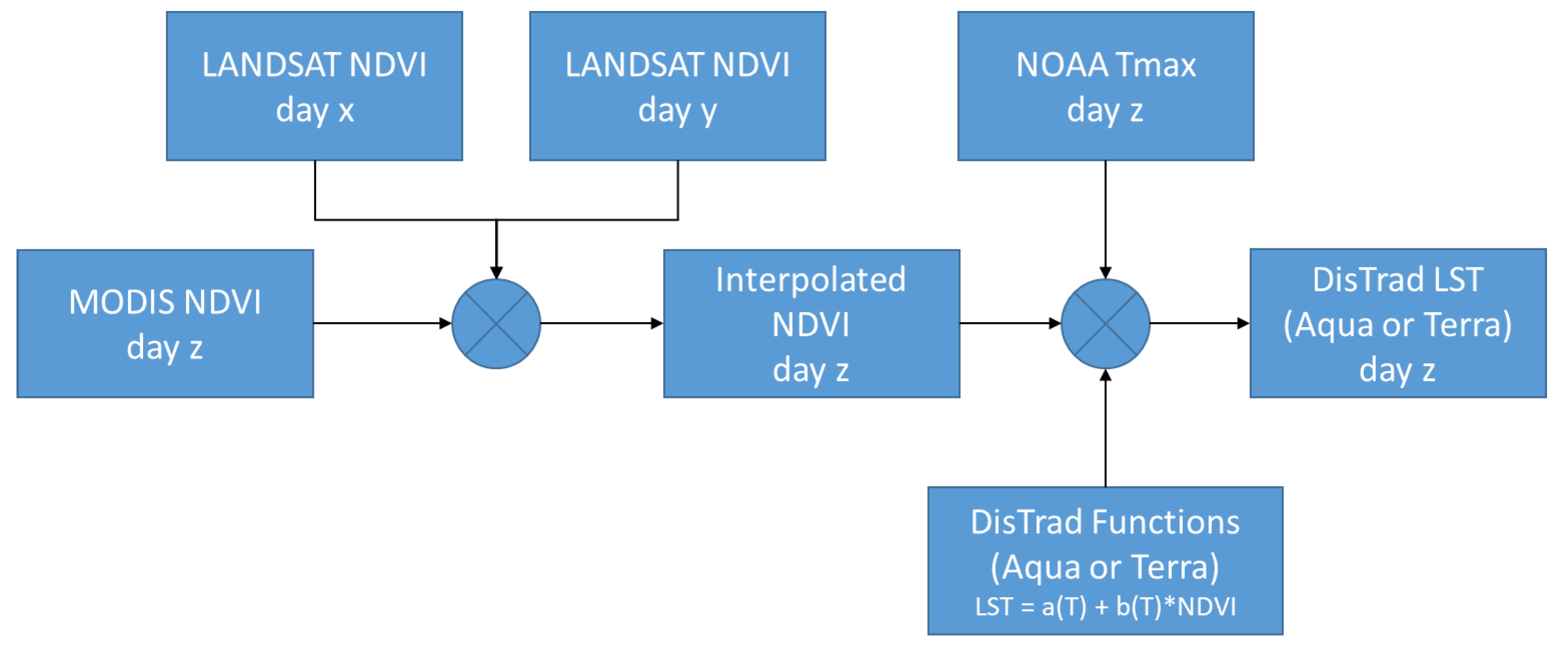 LANDSAT NDVI
day x

LANDSAT NDVI
day y

NOAA Tmax
day z

MODIS NDVI
day z

Interpolated
NDVI
day z

DisTrad LST
(Aqua or Terra)
day z

DisTrad Functions
(Aqua or Terra)
LST = a(T) + b(T)*NDVI